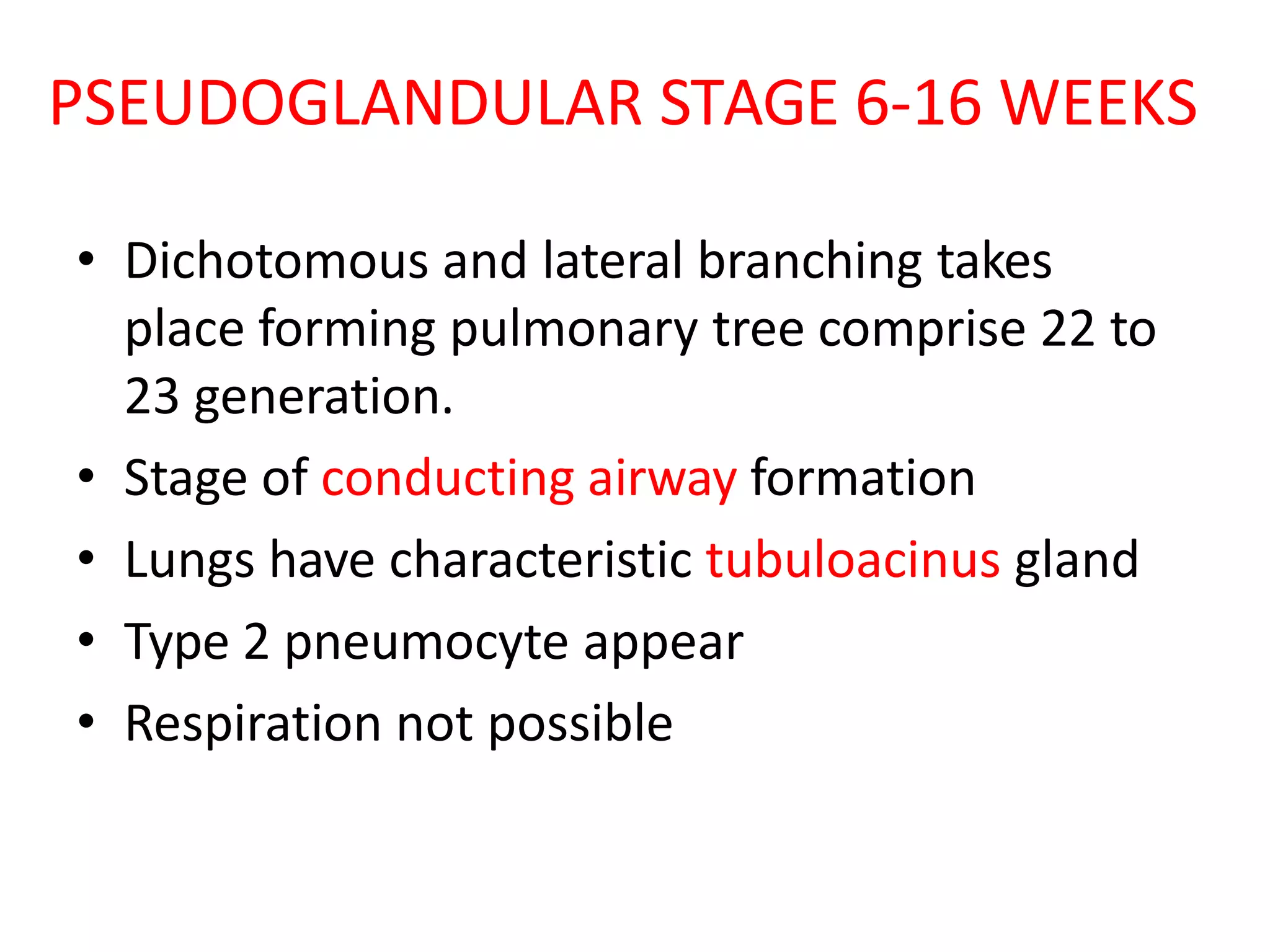 PSEUDOGLANDULAR STAGE 6-16 WEEKS

• Dichotomous and lateral branching takes place forming pulmonary tree comprise 22 to 23 generation.
• Stage of conducting airway formation
• Lungs have characteristic tubuloacinus gland
• Type 2 pneumocyte appear
• Respiration not possible